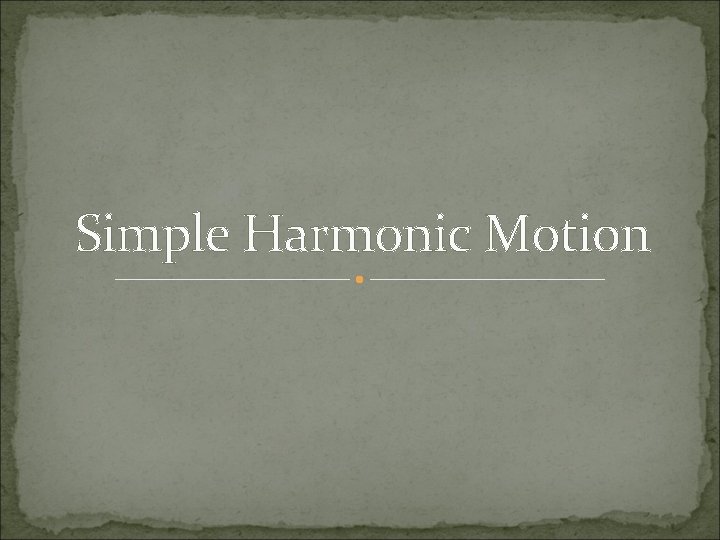 Simple Harmonic Motion